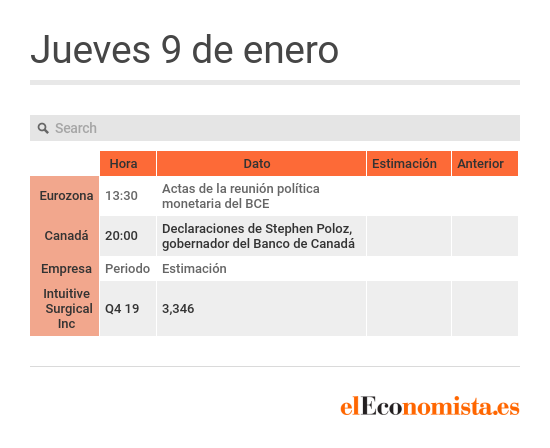 Jueves 9 de enero

Search

| | Hora | Dato | Estimación | Anterior |
|---|---|---|---|---|
| Eurozona | 13:30 | Actas de la reunión política monetaria del BCE | | |
| Canadá | 20:00 | Declaraciones de Stephen Poloz, gobernador del Banco de Canadá | | |
| Empresa | Periodo | Estimación | | |
| Intuitive Surgical Inc | Q4 19 | 3,346 | | |

elEconomista.es